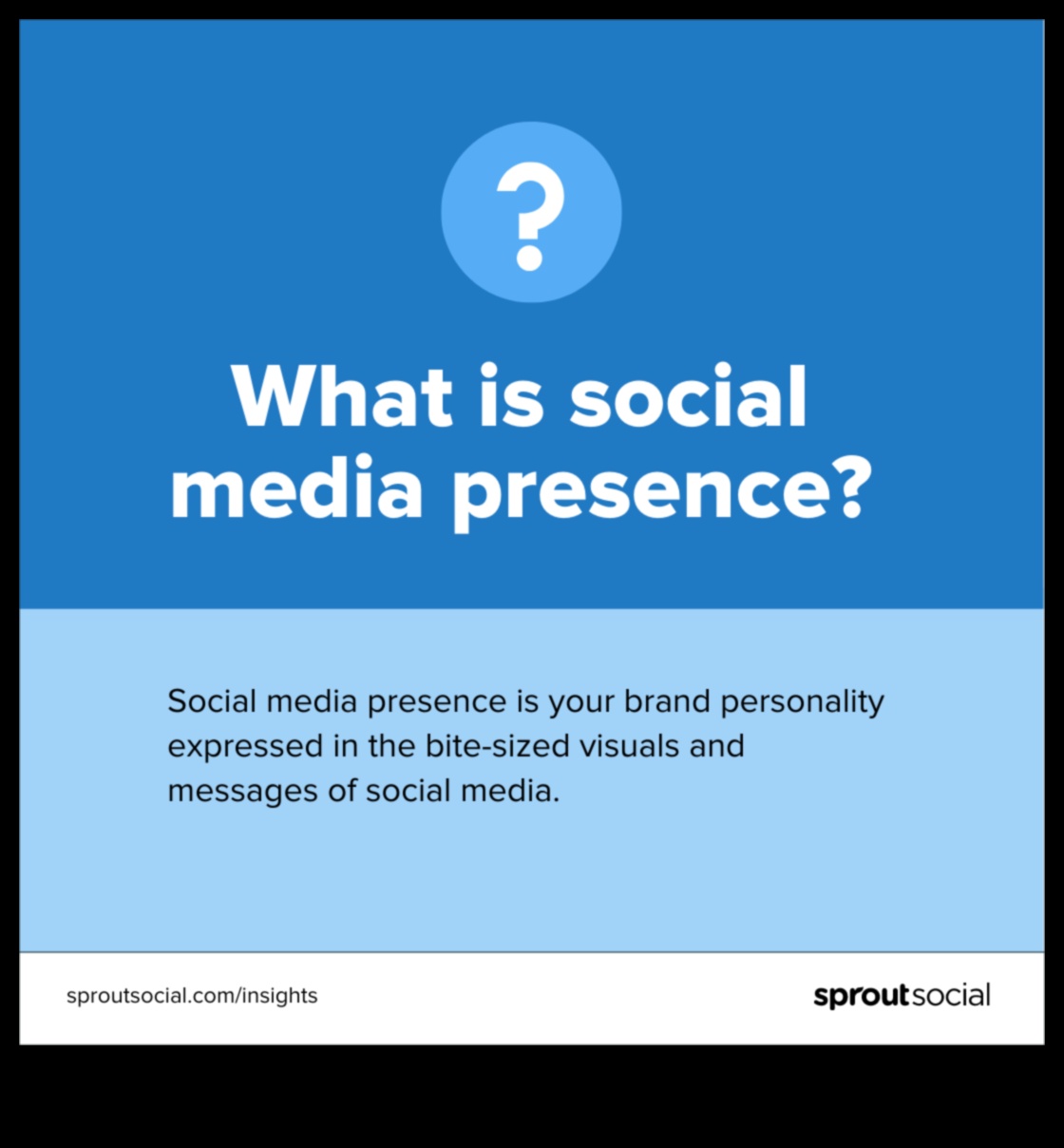 ?

What is social media presence?

Social media presence is your brand personality expressed in the bite-sized visuals and messages of social media.

sproutsocial.com/insights

sproutsocial